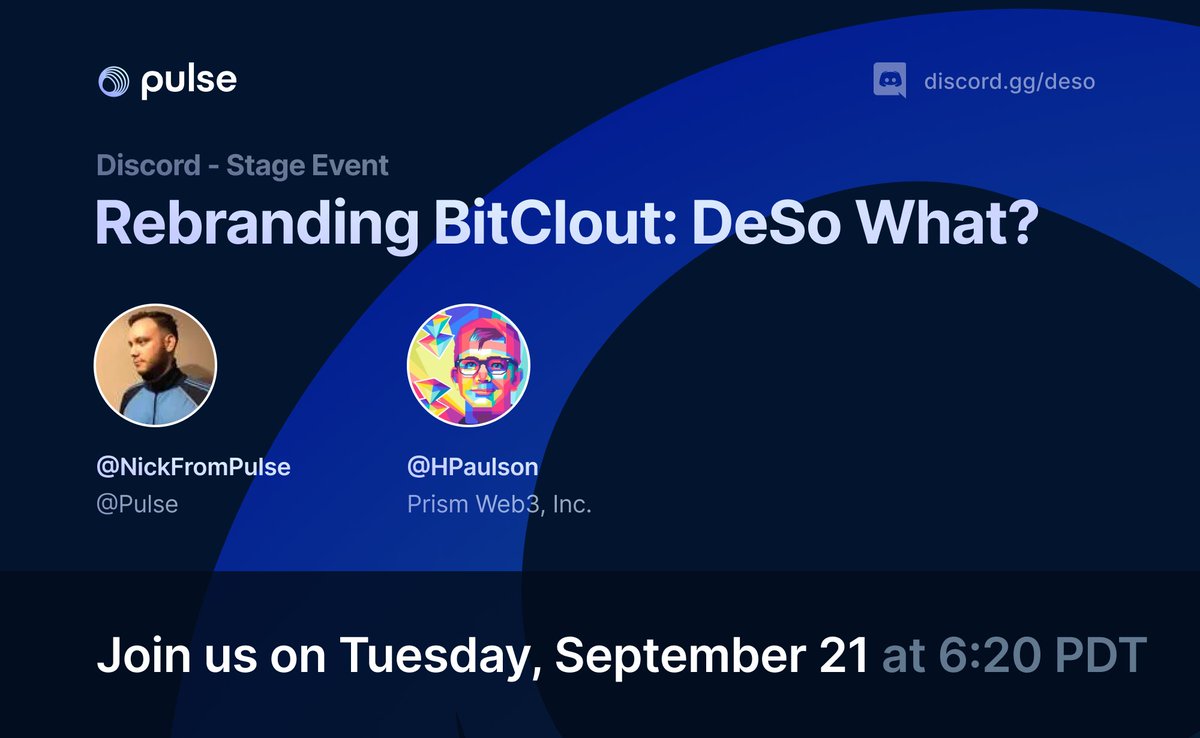 pulse

discord.gg/deso

Discord - Stage Event

Rebranding BitClout: DeSo What?

@NickFromPulse
@Pulse

@HPaulson
Prism Web3, Inc.

Join us on Tuesday, September 21 at 6:20 PDT